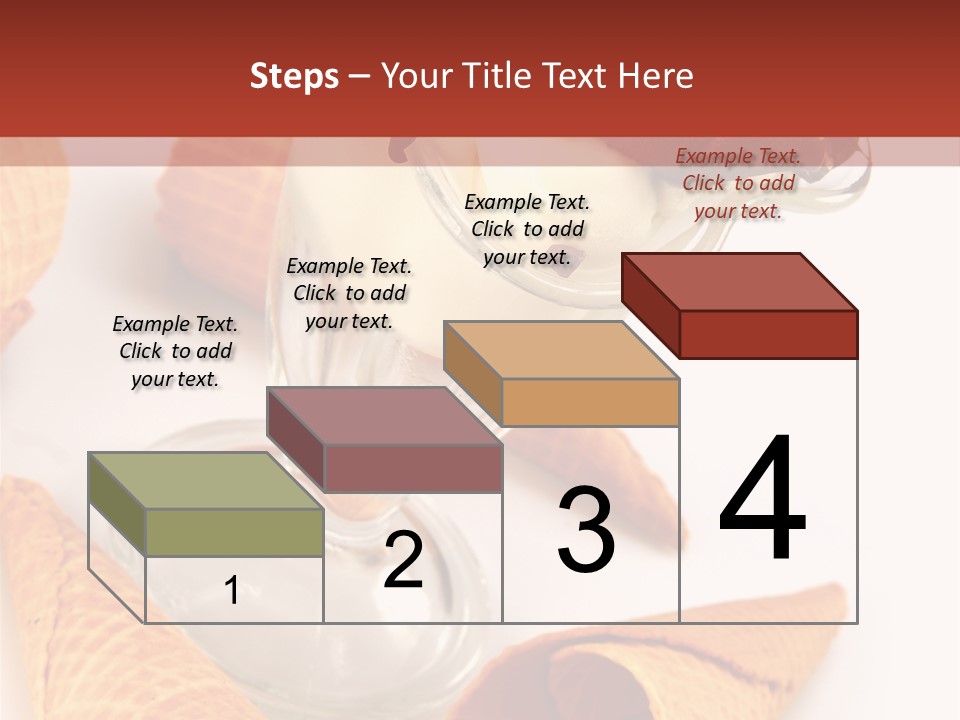 Steps – Your Title Text Here

Example Text. Click to add your text.

Example Text. Click to add your text.

Example Text. Click to add your text.

Example Text. Click to add your text.

1

2

3

4